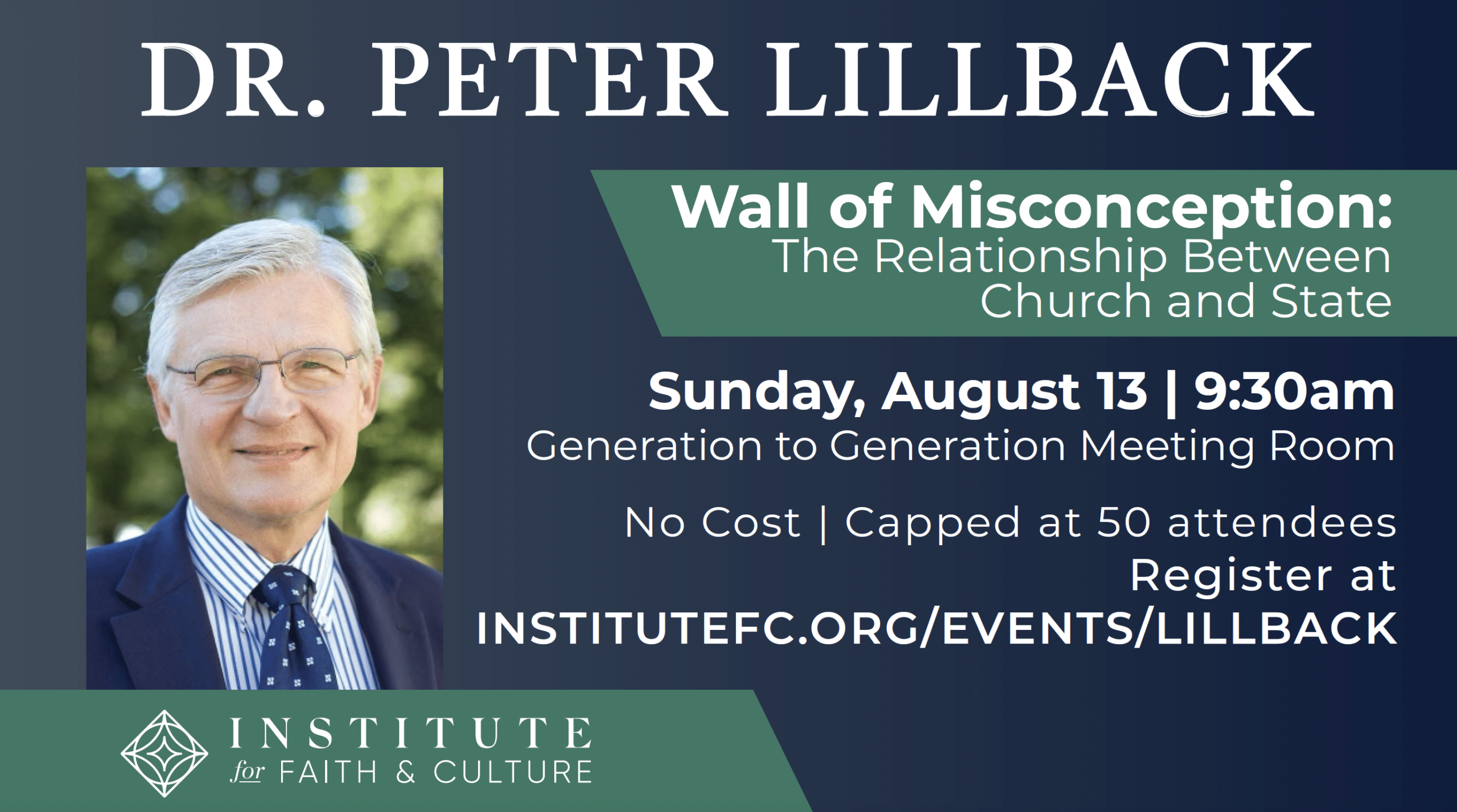 DR. PETER LILLBACK

Wall of Misconception:
The Relationship Between Church and State

Sunday, August 13 | 9:30am
Generation to Generation Meeting Room

No Cost | Capped at 50 attendees
Register at
INSTITUTEFC.ORG/EVENTS/LILLBACK

INSTITUTE for FAITH & CULTURE